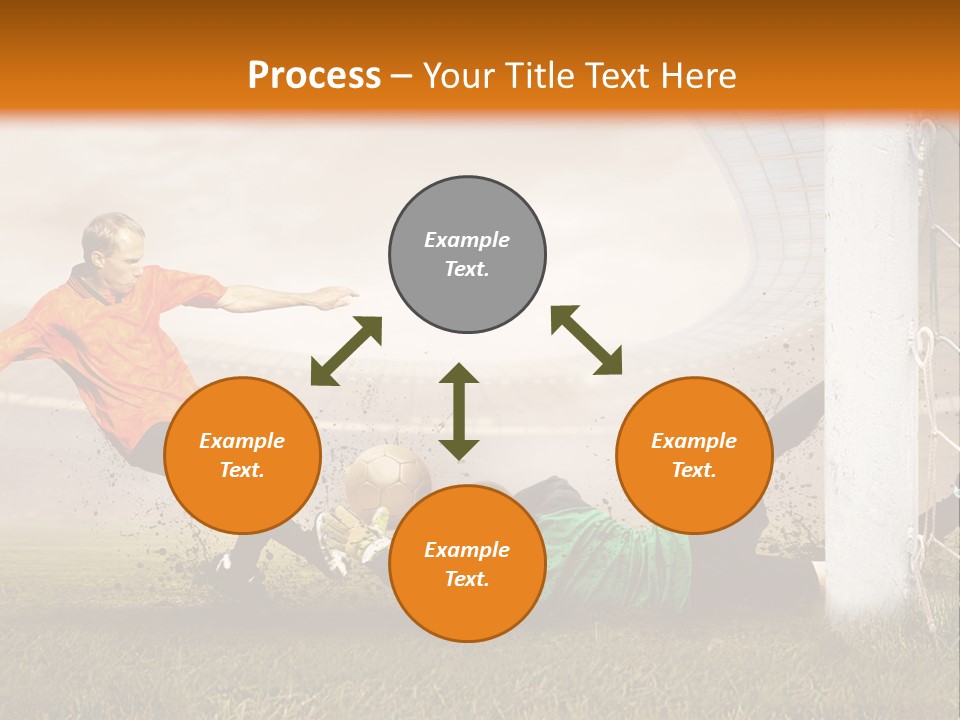 Process – Your Title Text Here

Example Text.

Example Text.

Example Text.

Example Text.